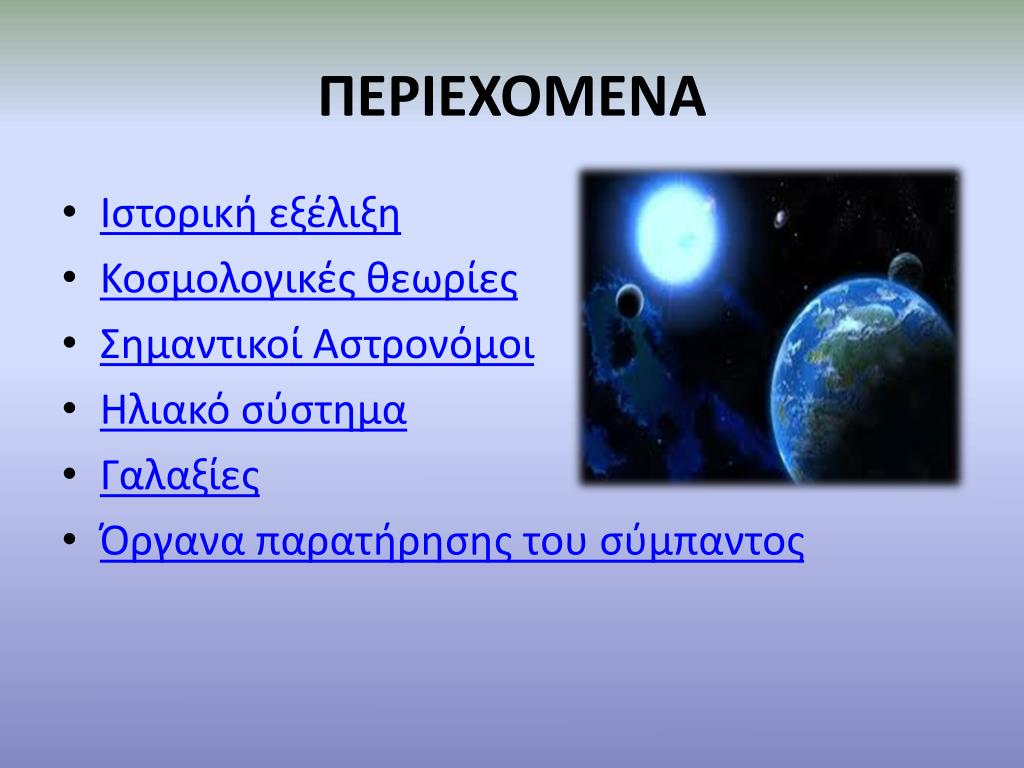 ΠΕΡΙΕΧΟΜΕΝΑ

• Ιστορική εξέλιξη
• Κοσμολογικές θεωρίες
• Σημαντικοί Αστρονόμοι
• Ηλιακό σύστημα
• Γαλαξίες
• Όργανα παρατήρησης του σύμπαντος